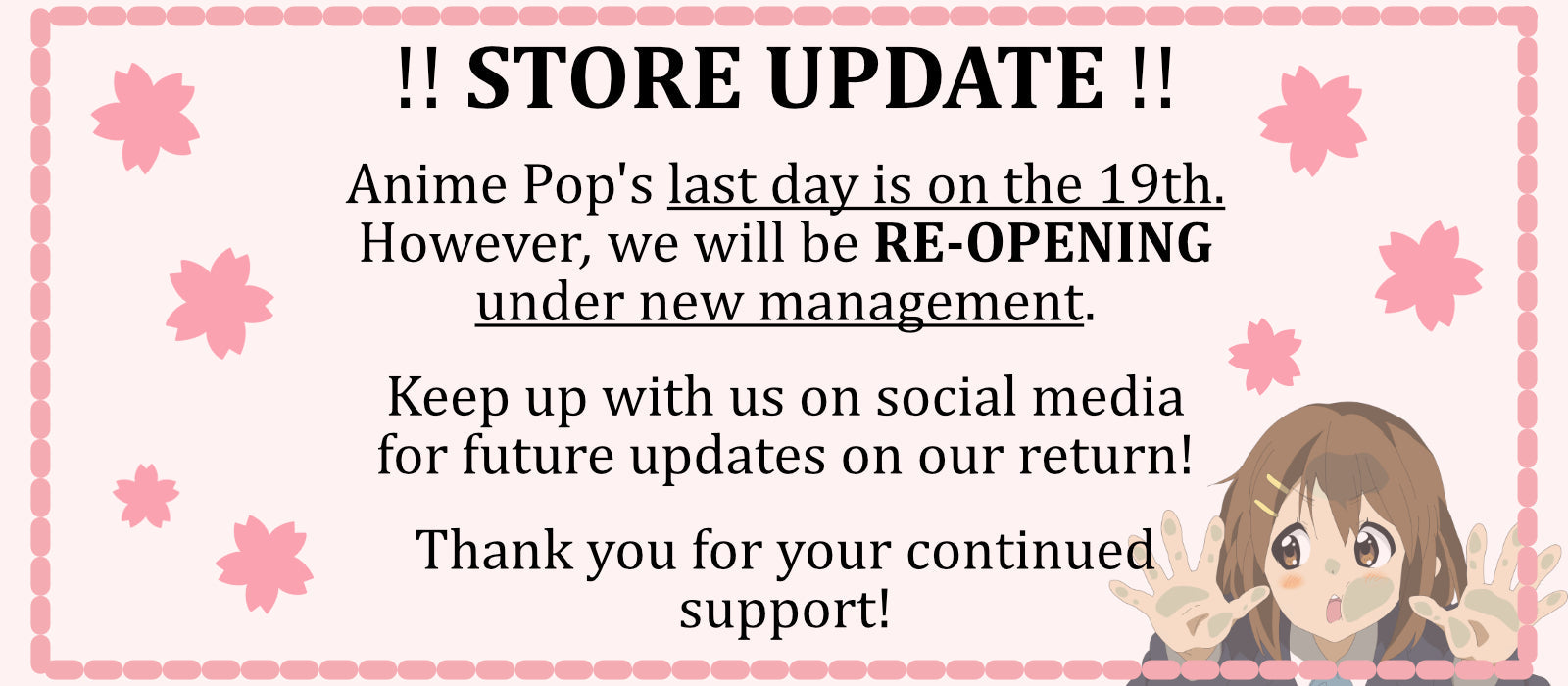 !! STORE UPDATE !!

Anime Pop's last day is on the 19th. However, we will be RE-OPENING under new management.

Keep up with us on social media for future updates on our return!

Thank you for your continued support!